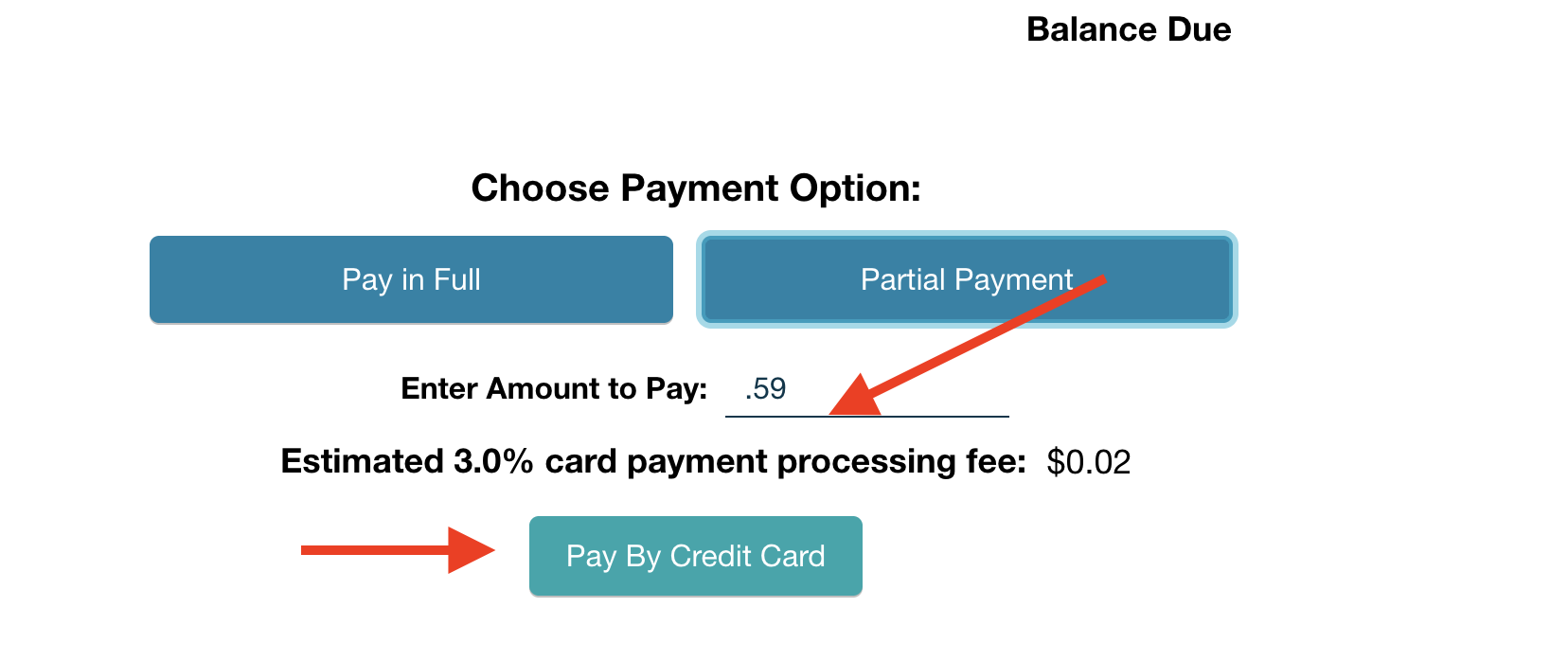 Balance Due

Choose Payment Option:

Pay in Full

Partial Payment

Enter Amount to Pay: .59

Estimated 3.0% card payment processing fee: $0.02

Pay By Credit Card